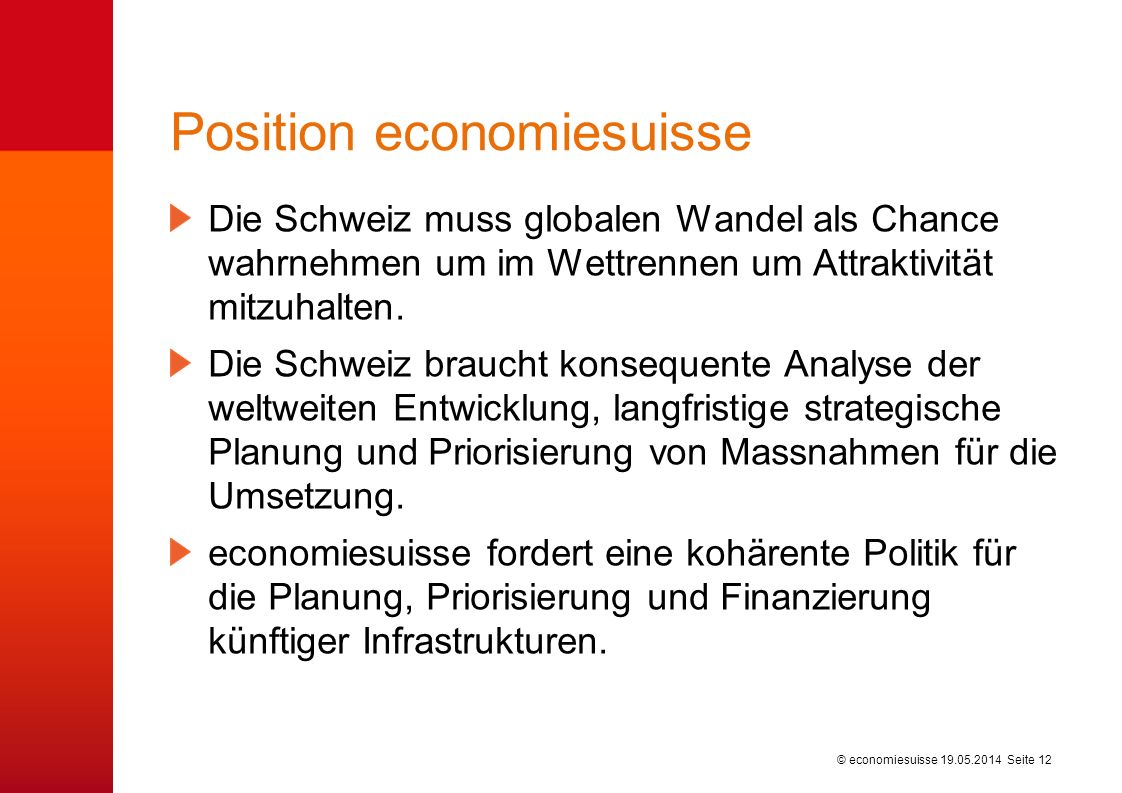 Position economiesuisse

Die Schweiz muss globalen Wandel als Chance wahrnehmen um im Wettrennen um Attraktivität mitzuhalten.

Die Schweiz braucht konsequente Analyse der weltweiten Entwicklung, langfristige strategische Planung und Priorisierung von Massnahmen für die Umsetzung.

economiesuisse fordert eine kohärente Politik für die Planung, Priorisierung und Finanzierung künftiger Infrastrukturen.

© economiesuisse 19.05.2014 Seite 12